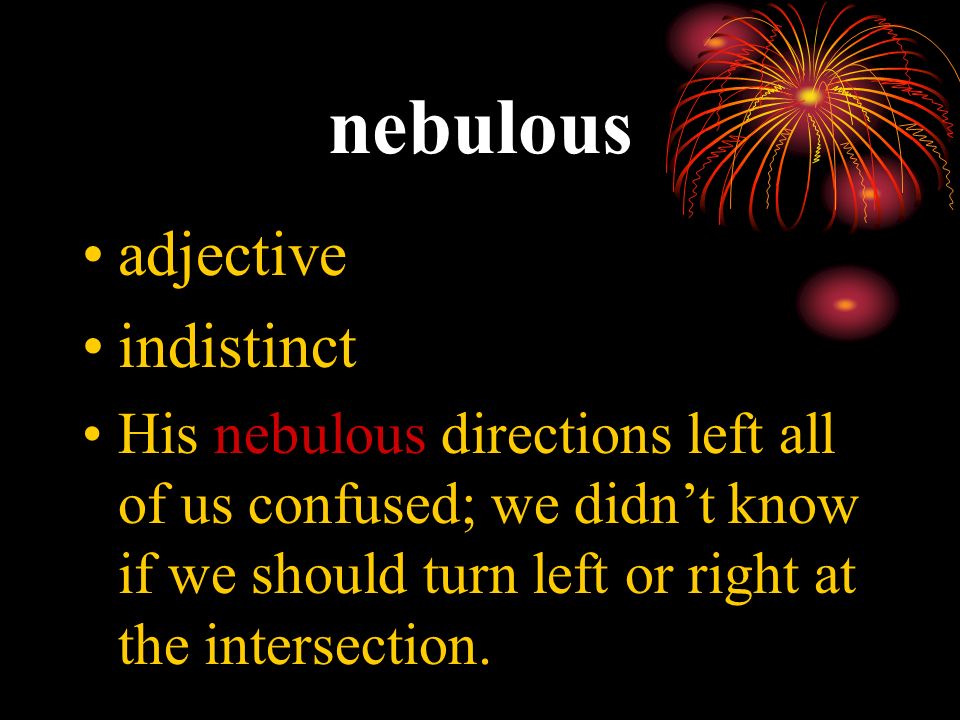 nebulous

• adjective
• indistinct
• His nebulous directions left all of us confused; we didn’t know if we should turn left or right at the intersection.